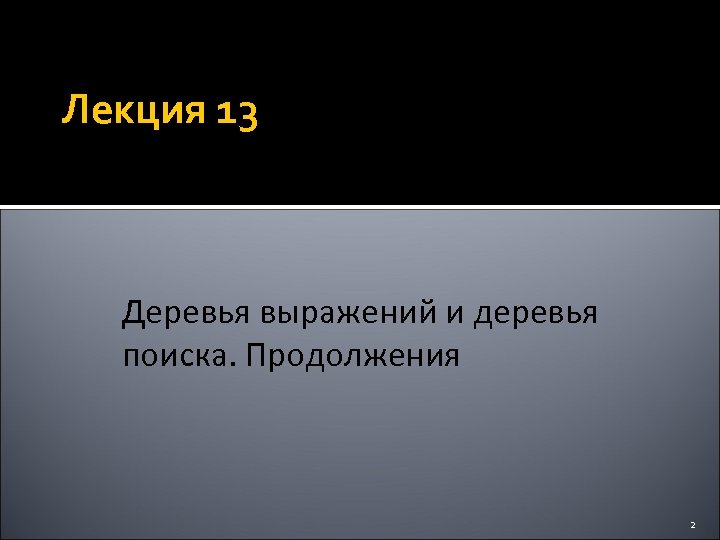 Лекция 13

Деревья выражений и деревья поиска. Продолжения

2